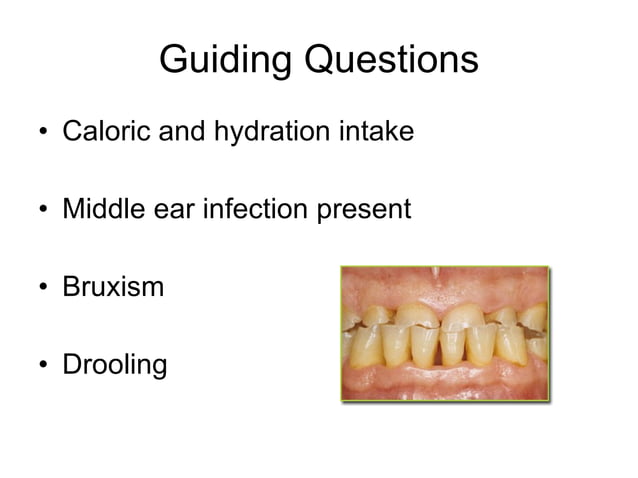 Guiding Questions

• Caloric and hydration intake

• Middle ear infection present

• Bruxism

• Drooling